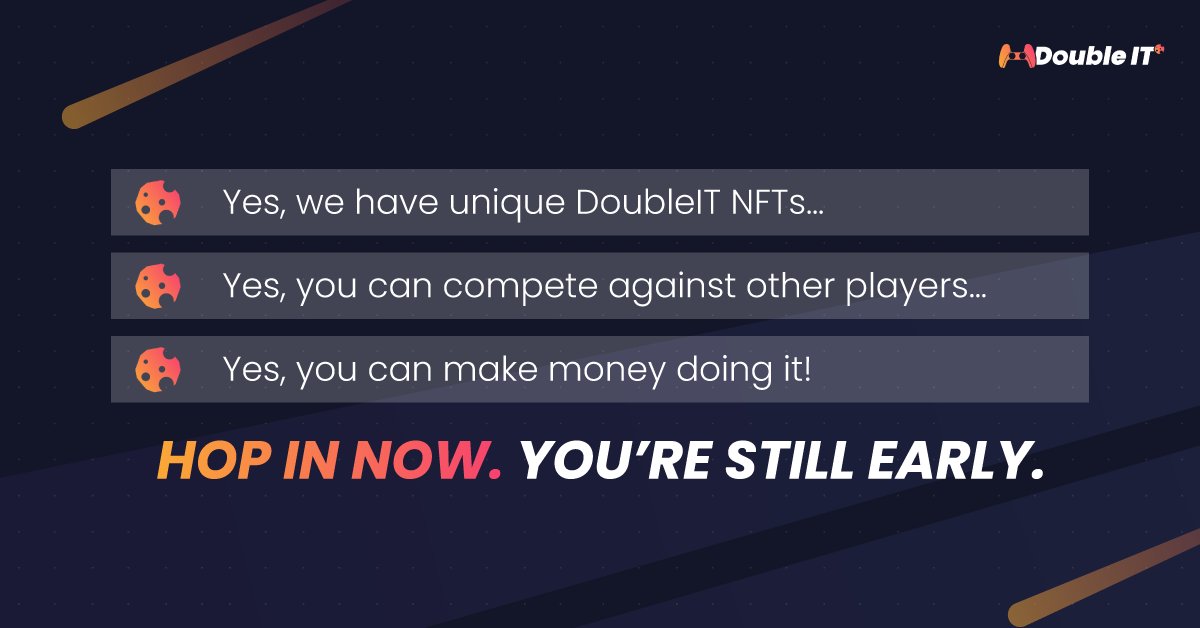 Double IT

Yes, we have unique DoubleIT NFTs...

Yes, you can compete against other players...

Yes, you can make money doing it!

HOP IN NOW. YOU'RE STILL EARLY.